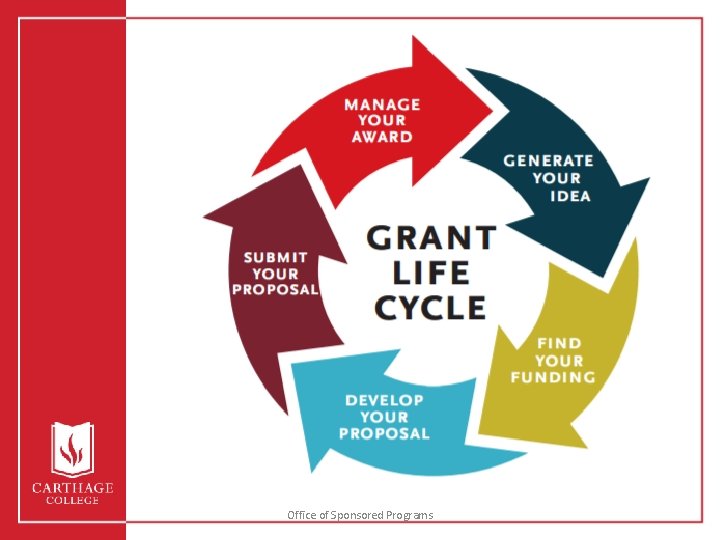 GRANT LIFE CYCLE

MANAGE YOUR AWARD

GENERATE YOUR IDEA

FIND YOUR FUNDING

DEVELOP YOUR PROPOSAL

SUBMIT YOUR PROPOSAL

CARTHAGE COLLEGE

Office of Sponsored Programs